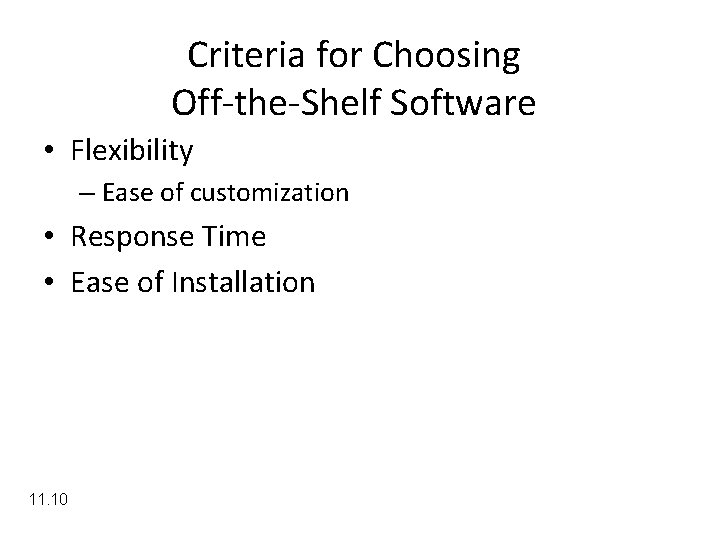 Criteria for Choosing Off-the-Shelf Software

• Flexibility
– Ease of customization
• Response Time
• Ease of Installation

11.10